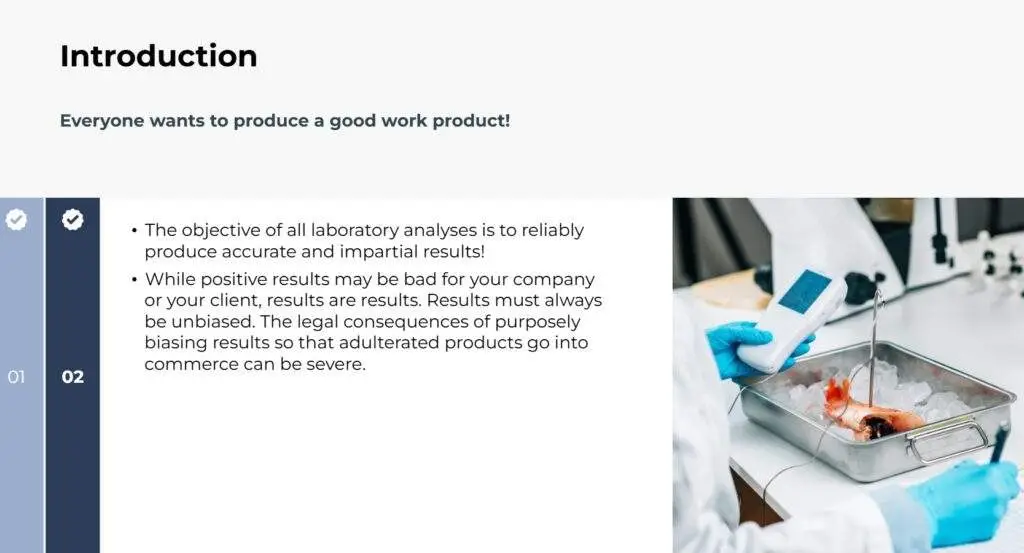 Introduction

Everyone wants to produce a good work product!

01

02

• The objective of all laboratory analyses is to reliably produce accurate and impartial results!

• While positive results may be bad for your company or your client, results are results. Results must always be unbiased. The legal consequences of purposely biasing results so that adulterated products go into commerce can be severe.